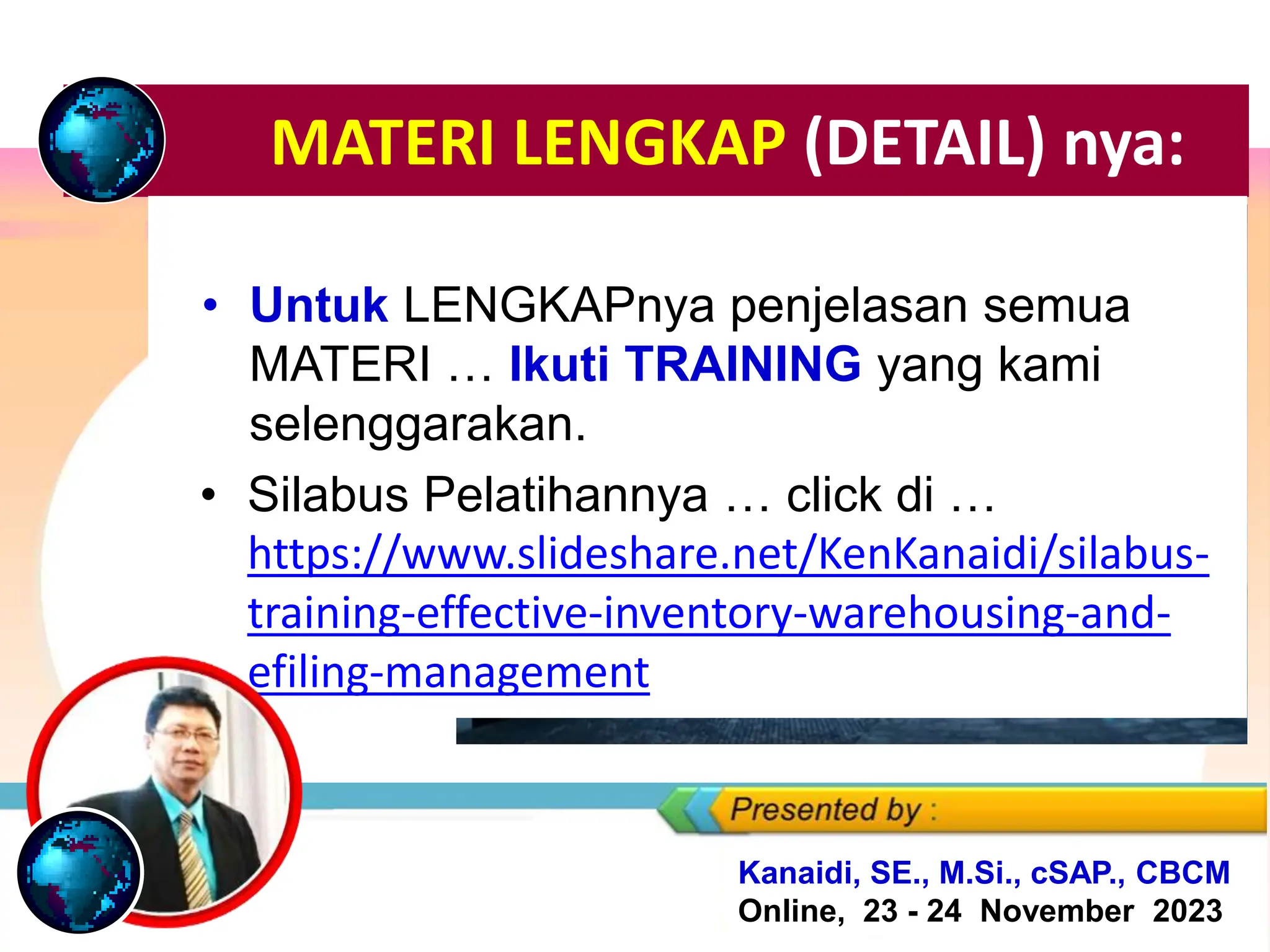 MATERI LENGKAP (DETAIL) nya:

• Untuk LENGKAPnya penjelasan semua MATERI … Ikuti TRAINING yang kami selenggarakan.

• Silabus Pelatihannya … click di … https://www.slideshare.net/KenKanaidi/silabus-training-effective-inventory-warehousing-and-efiling-management

Presented by :

Kanaidi, SE., M.Si., cSAP., CBCM
Online, 23 - 24 November 2023